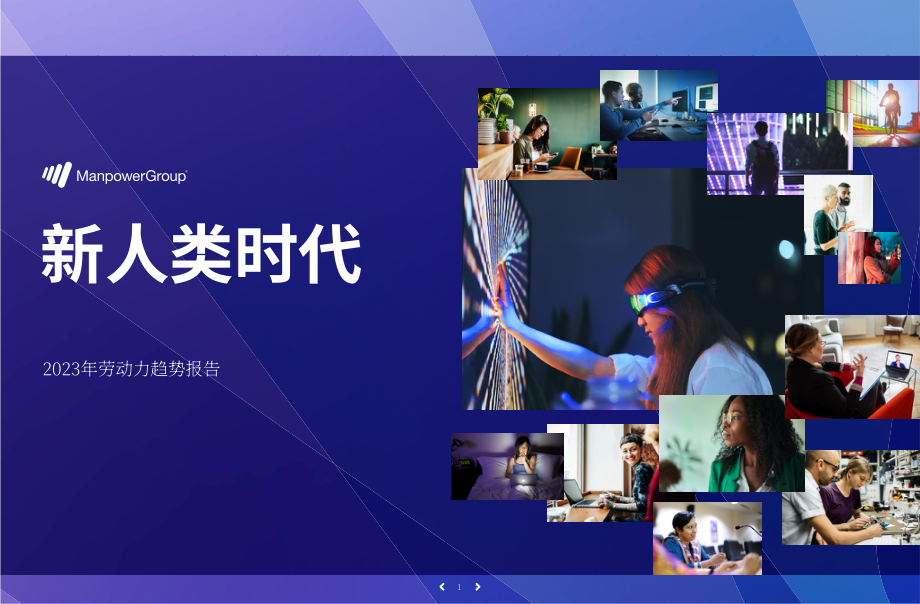 ManpowerGroup

新人类时代

2023年劳动力趋势报告

1